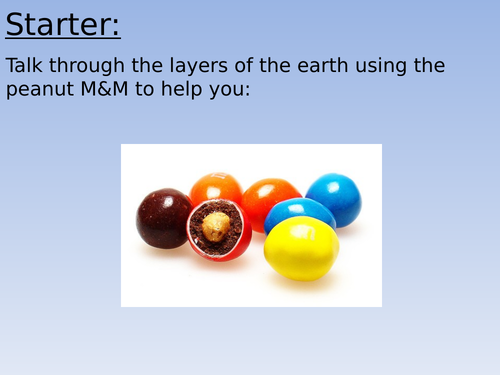 Starter:

Talk through the layers of the earth using the peanut M&M to help you: